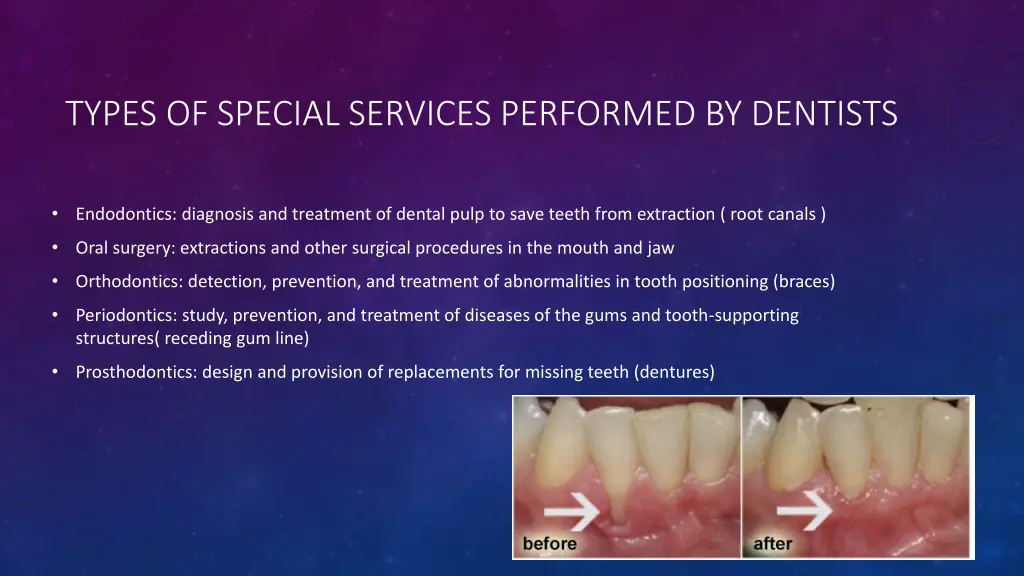 TYPES OF SPECIAL SERVICES PERFORMED BY DENTISTS

• Endodontics: diagnosis and treatment of dental pulp to save teeth from extraction ( root canals )
• Oral surgery: extractions and other surgical procedures in the mouth and jaw
• Orthodontics: detection, prevention, and treatment of abnormalities in tooth positioning (braces)
• Periodontics: study, prevention, and treatment of diseases of the gums and tooth-supporting structures( receding gum line)
• Prosthodontics: design and provision of replacements for missing teeth (dentures)

before
after